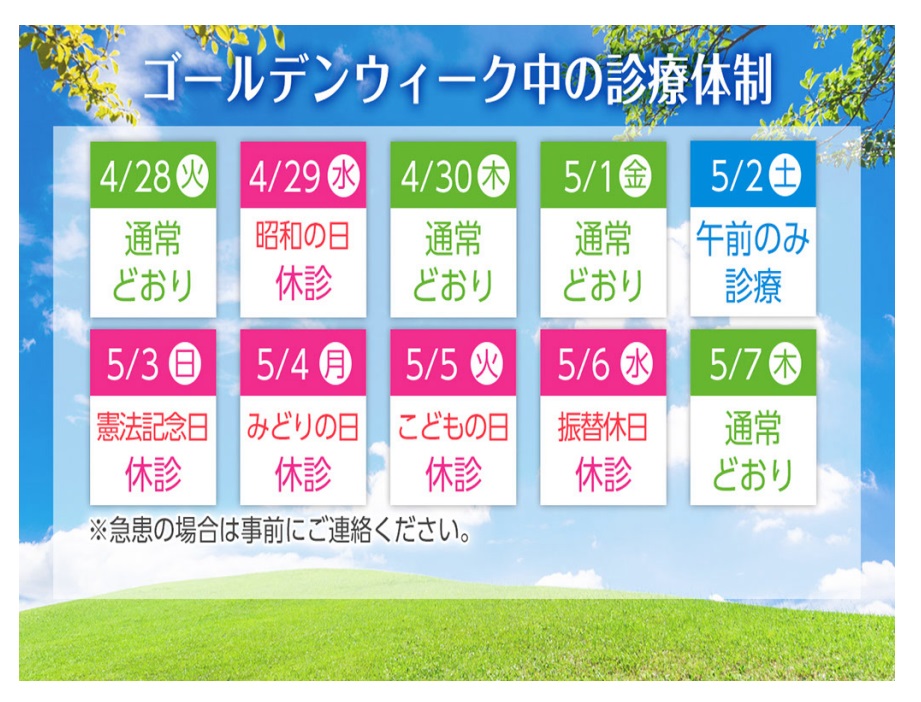 ゴールデンウィーク中の診療体制

4/28 火
通常どおり

4/29 水
昭和の日
休診

4/30 木
通常どおり

5/1 金
通常どおり

5/2 土
午前のみ診療

5/3 日
憲法記念日
休診

5/4 月
みどりの日
休診

5/5 火
こどもの日
休診

5/6 水
振替休日
休診

5/7 木
通常どおり

※急患の場合は事前にご連絡ください。